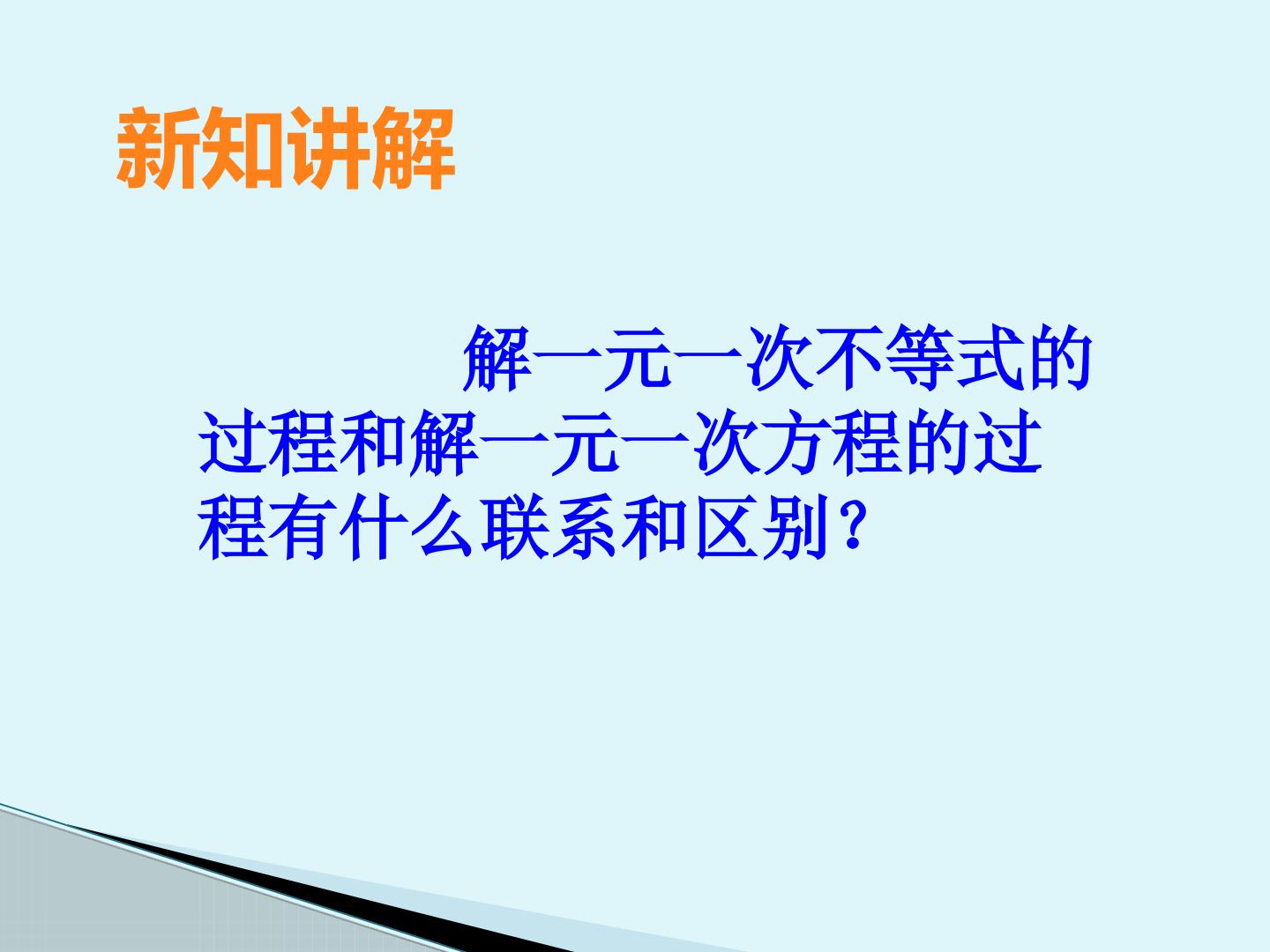 新知讲解

解一元一次不等式的过程和解一元一次方程的过程有什么联系和区别？